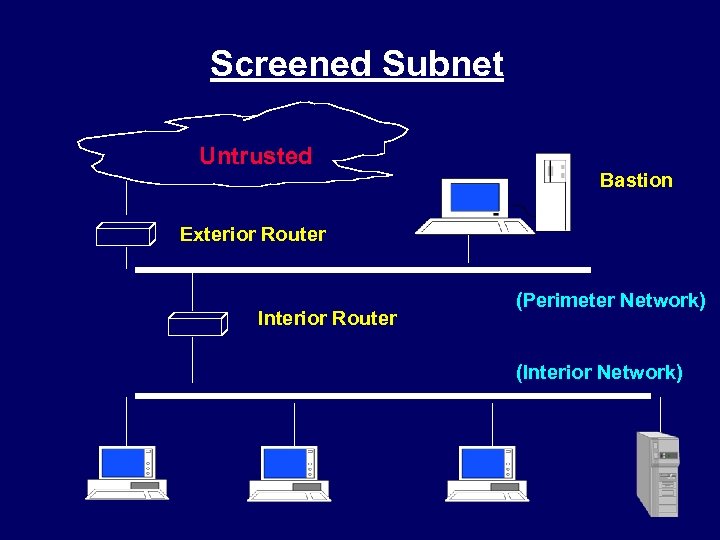 Screened Subnet

Untrusted

Bastion

Exterior Router

(Perimeter Network)

Interior Router

(Interior Network)